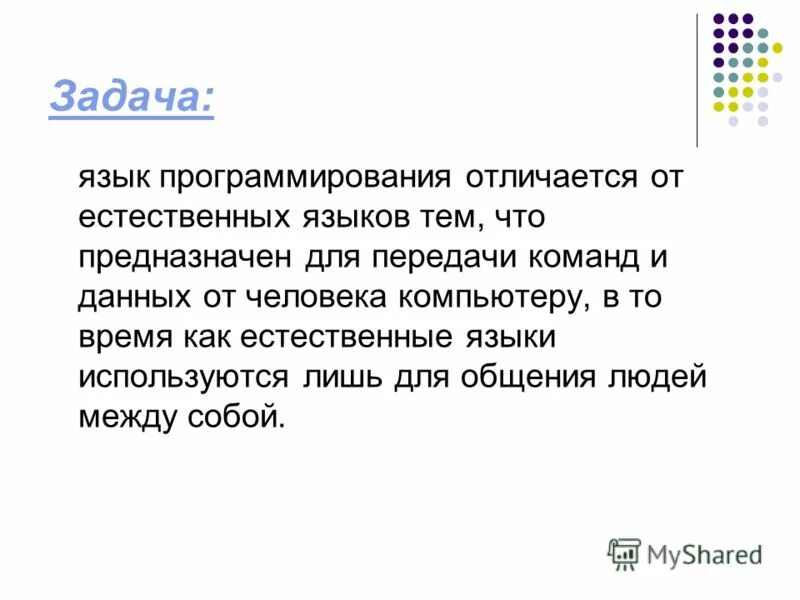 Задача:

язык программирования отличается от естественных языков тем, что предназначен для передачи команд и данных от человека компьютеру, в то время как естественные языки используются лишь для общения людей между собой.

MyShared